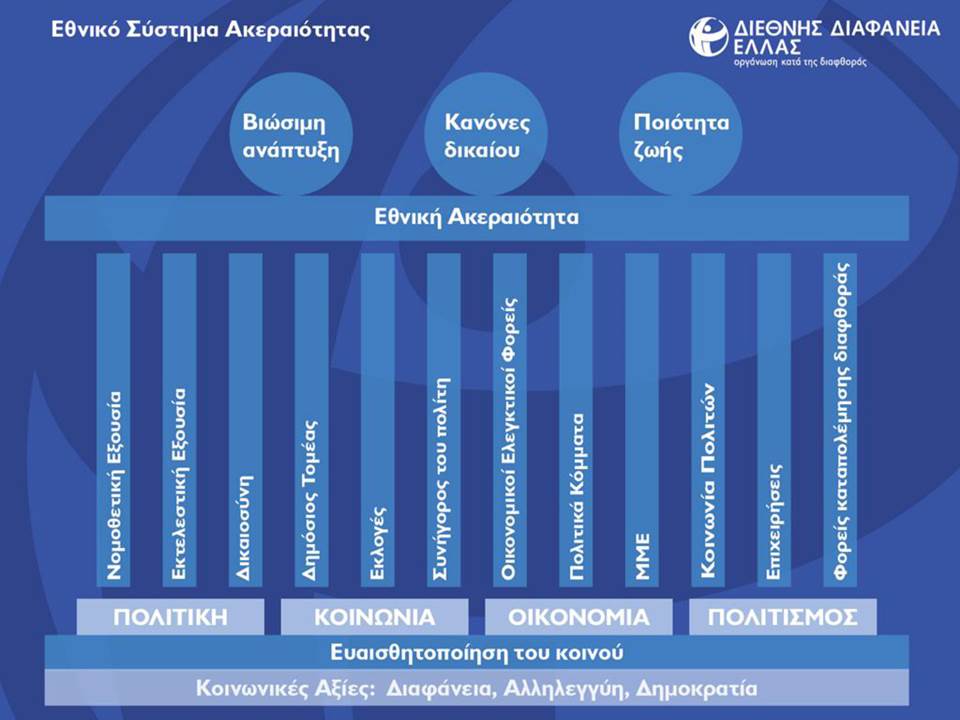 Εθνικό Σύστημα Ακεραιότητας

ΔΙΕΘΝΗΣ ΔΙΑΦΑΝΕΙΑ ΕΛΛΑΣ
οργάνωση κατά της διαφθοράς

Βιώσιμη ανάπτυξη

Κανόνες δικαίου

Ποιότητα ζωής

Εθνική Ακεραιότητα

Νομοθετική Εξουσία

Εκτελεστική Εξουσία

Δικαιοσύνη

Δημόσιος Τομέας

Εκλογές

Συνήγορος του πολίτη

Οικονομικοί Ελεγκτικοί Φορείς

Πολιτικά Κόμματα

ΜΜΕ

Κοινωνία Πολιτών

Επιχειρήσεις

Φορείς καταπολέμησης διαφθοράς

ΠΟΛΙΤΙΚΗ

ΚΟΙΝΩΝΙΑ

ΟΙΚΟΝΟΜΙΑ

ΠΟΛΙΤΙΣΜΟΣ

Ευαισθητοποίηση του κοινού

Κοινωνικές Αξίες: Διαφάνεια, Αλληλεγγύη, Δημοκρατία